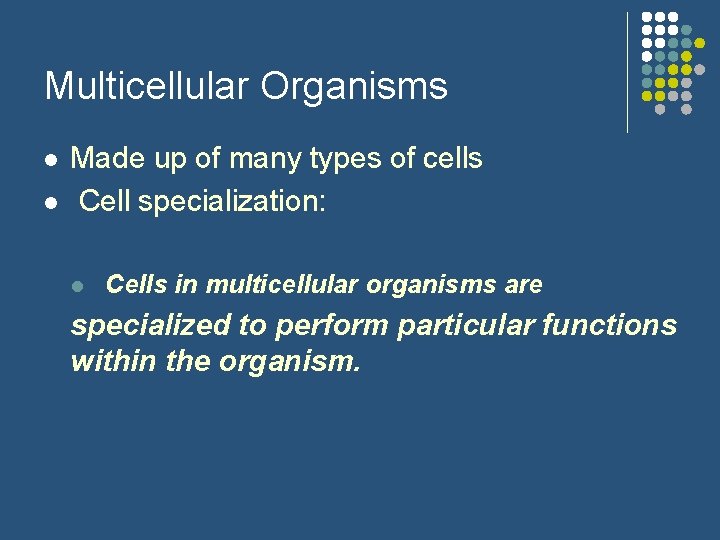 Multicellular Organisms

- Made up of many types of cells
- Cell specialization:

- Cells in multicellular organisms are specialized to perform particular functions within the organism.